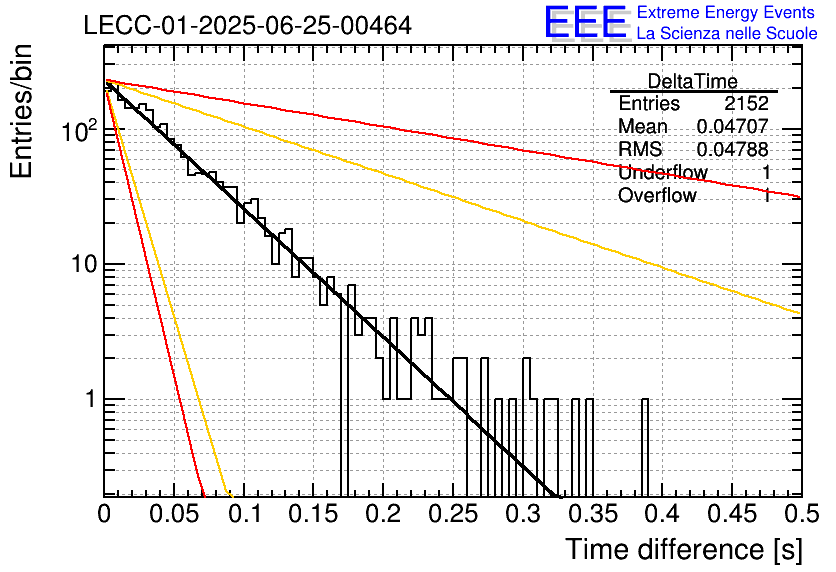 LECC-01-2025-06-25-00464

EEE Extreme Energy Events
La Scienza nelle Scuole

| DeltaTime | |
|---|---|
| Entries | 2152 |
| Mean | 0.04707 |
| RMS | 0.04788 |
| Underflow | 1 |
| Overflow | 1 |

Entries/bin

$10^2$
10
1

0 0.05 0.1 0.15 0.2 0.25 0.3 0.35 0.4 0.45 0.5

Time difference [s]